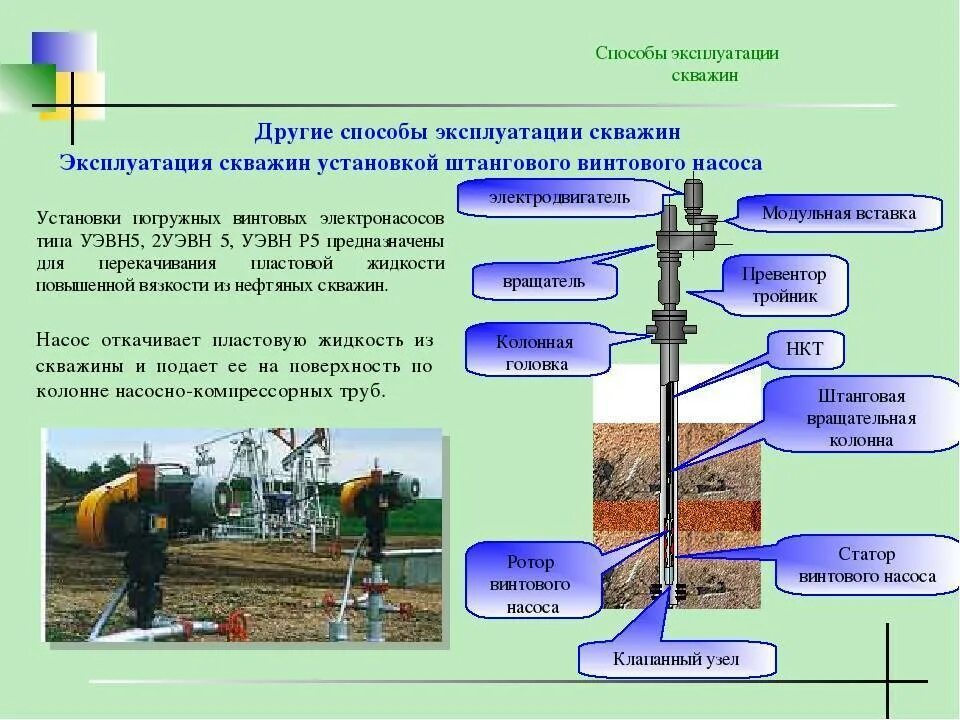 Способы эксплуатации скважин

Другие способы эксплуатации скважин

Эксплуатация скважин установкой штангового винтового насоса

Установки погружных винтовых электронасосов типа УЭВН5, 2УЭВН 5, УЭВН Р5 предназначены для перекачивания пластовой жидкости повышенной вязкости из нефтяных скважин.

Насос откачивает пластовую жидкость из скважины и подает ее на поверхность по колонне насосно-компрессорных труб.

электродвигатель

Модульная вставка

вращатель

Превентор тройник

Колонная головка

НКТ

Штанговая вращательная колонна

Ротор винтового насоса

Статор винтового насоса

Клапанный узел